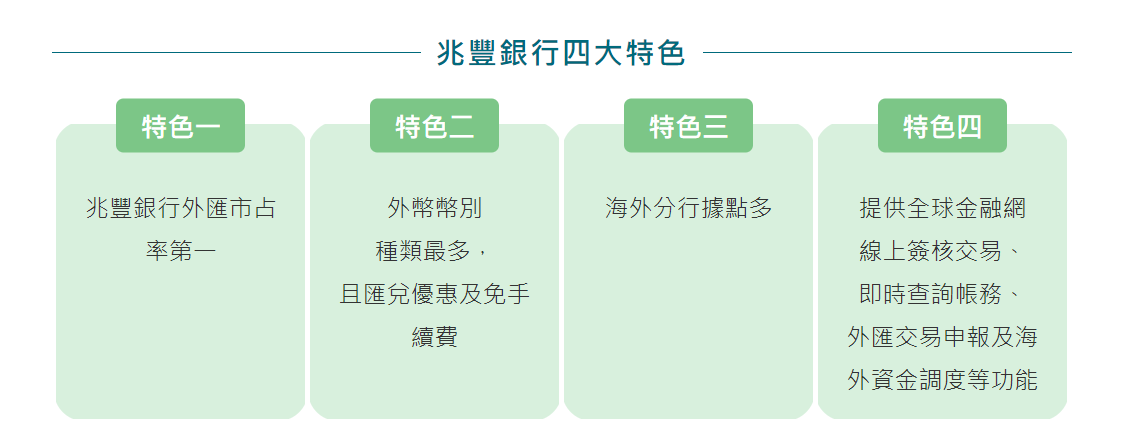 兆豐銀行四大特色

特色一

兆豐銀行外匯市占率第一

特色二

外幣幣別種類最多，且匯兌優惠及免手續費

特色三

海外分行據點多

特色四

提供全球金融網線上簽核交易、即時查詢帳務、外匯交易申報及海外資金調度等功能